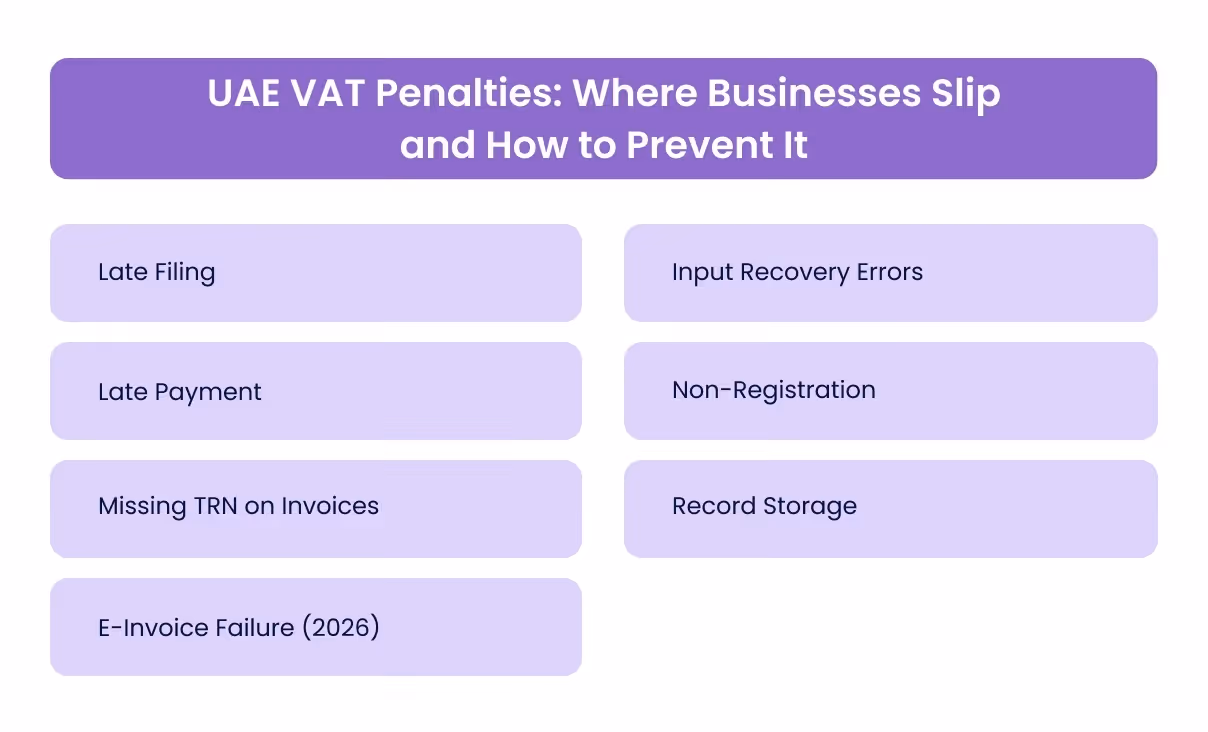 UAE VAT Penalties: Where Businesses Slip and How to Prevent It

Late Filing

Late Payment

Missing TRN on Invoices

E-Invoice Failure (2026)

Input Recovery Errors

Non-Registration

Record Storage